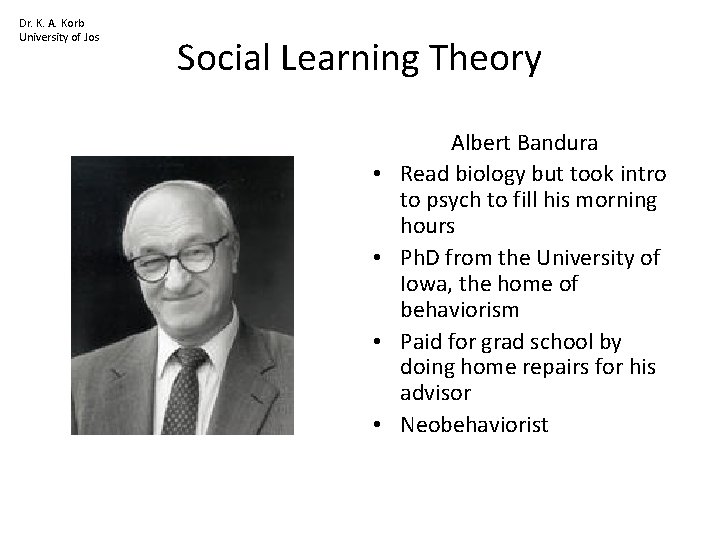 Dr. K. A. Korb
University of Jos

Social Learning Theory

Albert Bandura

• Read biology but took intro to psych to fill his morning hours
• PhD from the University of Iowa, the home of behaviorism
• Paid for grad school by doing home repairs for his advisor
• Neobehaviorist